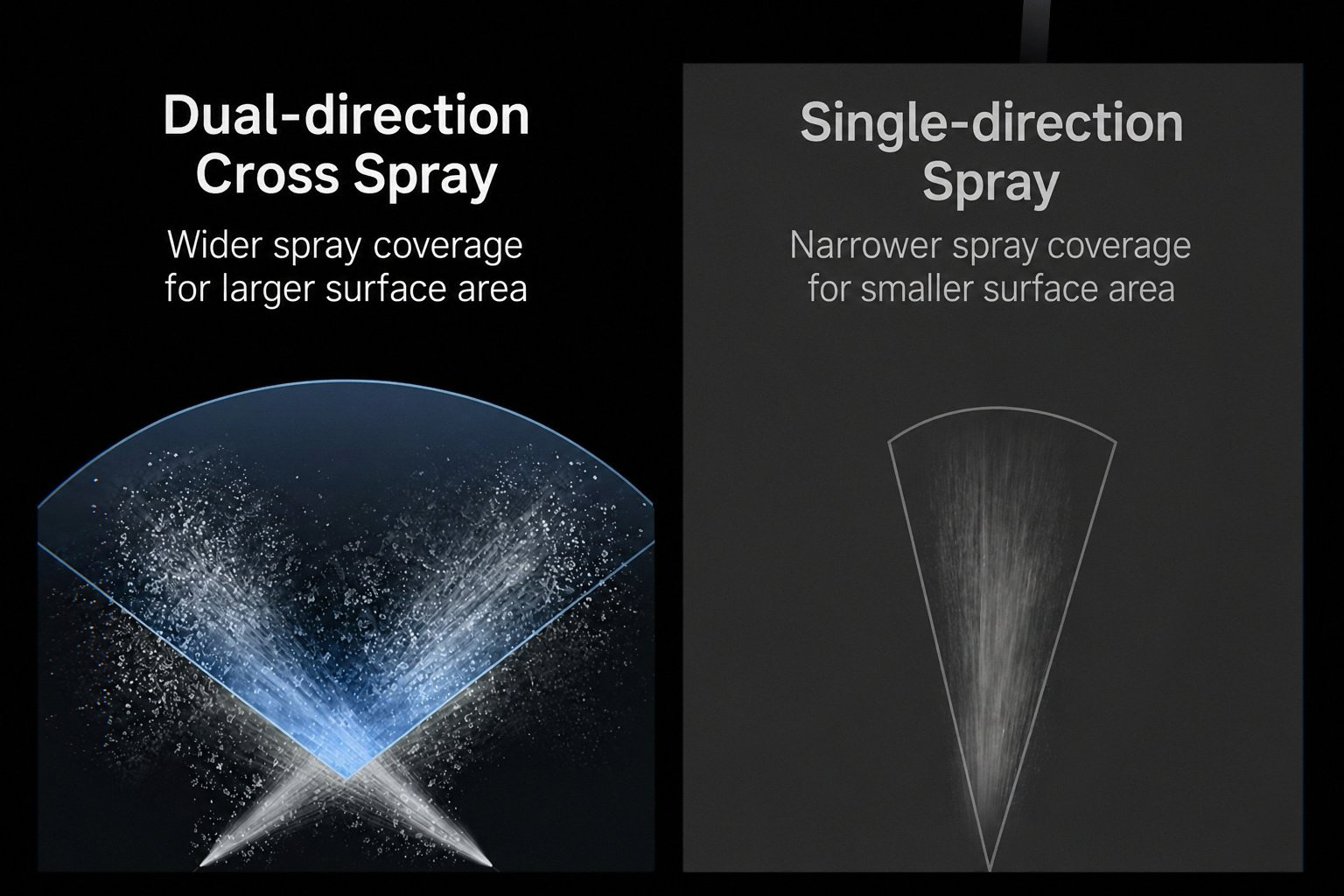 Dual-direction Cross Spray

Wider spray coverage for larger surface area

Single-direction Spray

Narrower spray coverage for smaller surface area